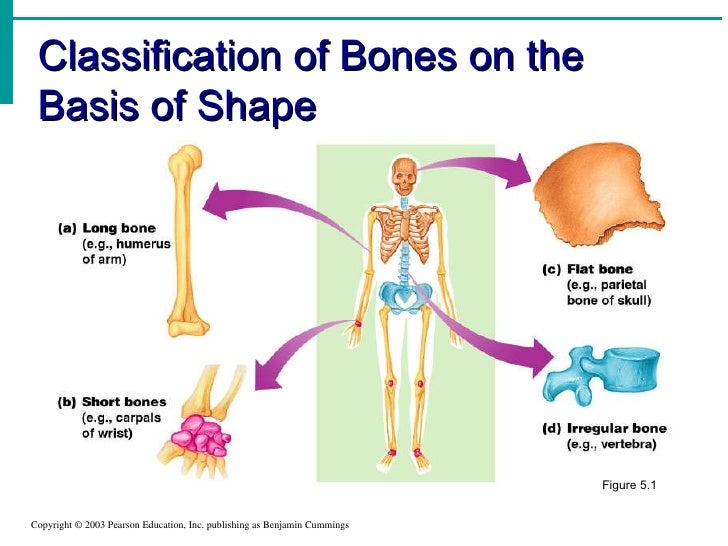 Classification of Bones on the Basis of Shape

(a) Long bone (e.g., humerus of arm)

(b) Short bones (e.g., carpals of wrist)

(c) Flat bone (e.g., parietal bone of skull)

(d) Irregular bone (e.g., vertebra)

Figure 5.1

Copyright © 2003 Pearson Education, Inc. publishing as Benjamin Cummings